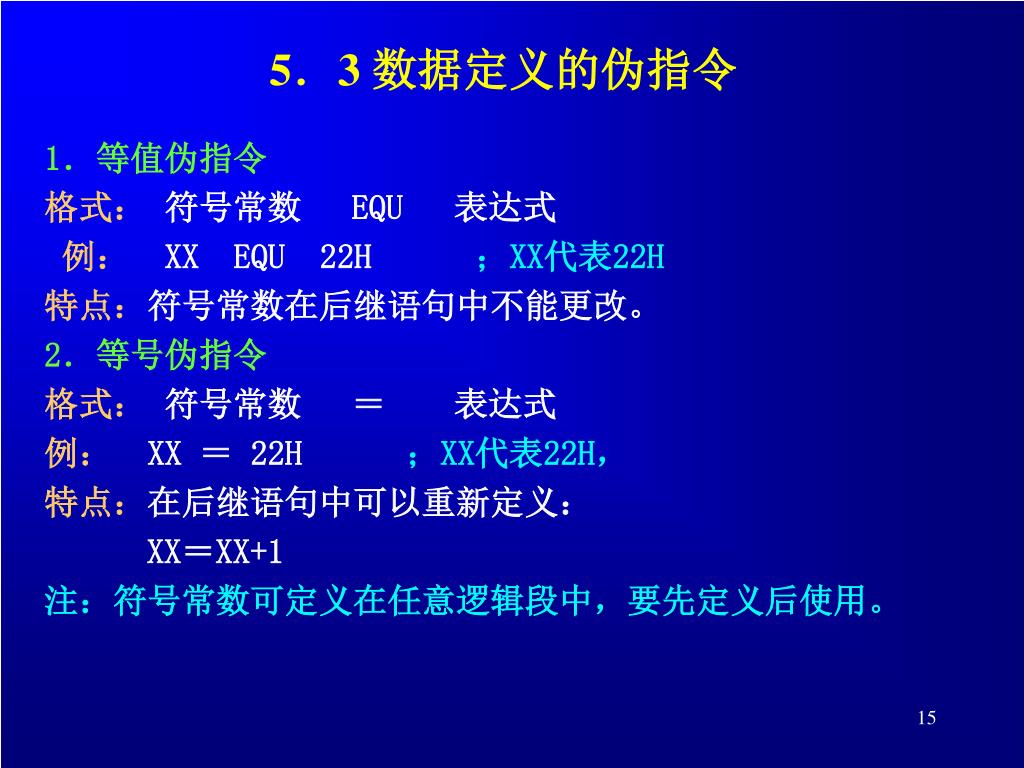 5．3 数据定义的伪指令

1．等值伪指令

格式：  符号常数  EQU  表达式

例：  XX EQU 22H  ；XX代表22H

特点：符号常数在后继语句中不能更改。

2．等号伪指令

格式：  符号常数  ＝  表达式

例：  XX ＝ 22H  ；XX代表22H，

特点：在后继语句中可以重新定义：

XX＝XX+1

注：符号常数可定义在任意逻辑段中，要先定义后使用。

15